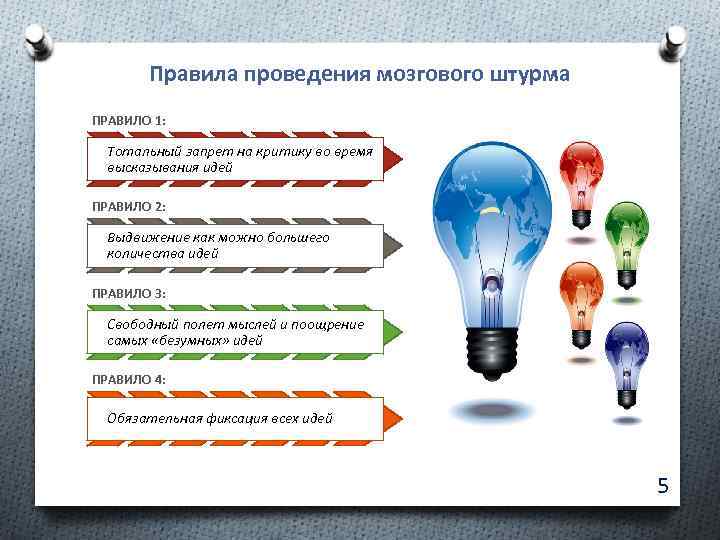 Правила проведения мозгового штурма

ПРАВИЛО 1:

Тотальный запрет на критику во время высказывания идей

ПРАВИЛО 2:

Выдвижение как можно большего количества идей

ПРАВИЛО 3:

Свободный полет мыслей и поощрение самых «безумных» идей

ПРАВИЛО 4:

Обязательная фиксация всех идей

5